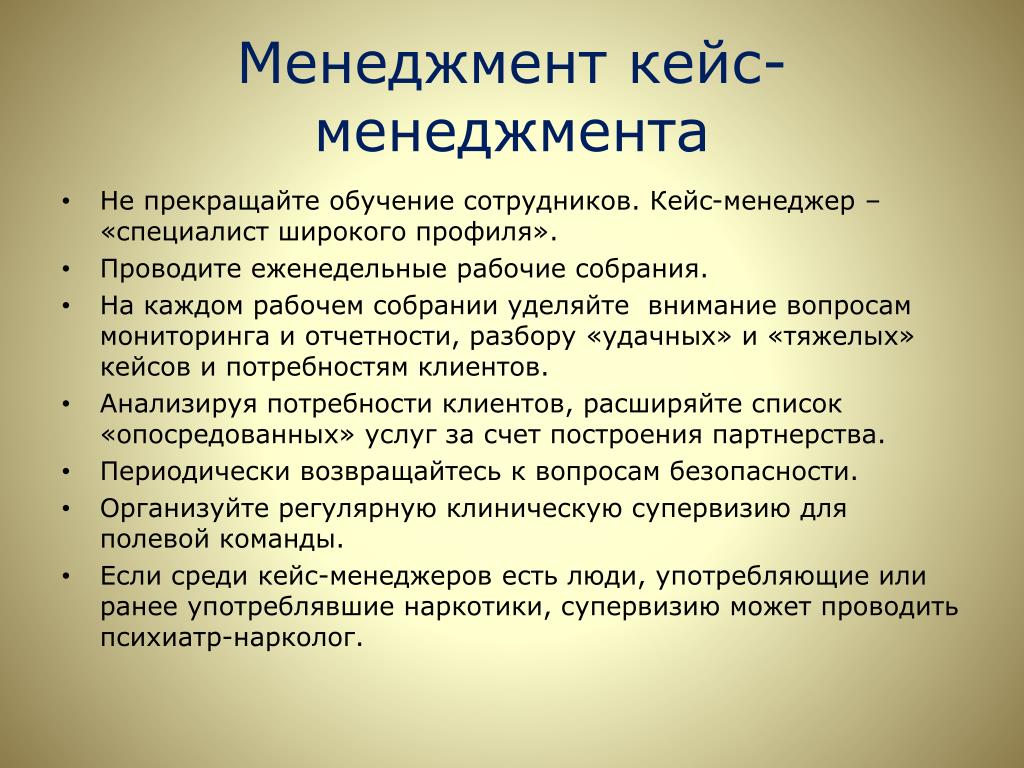 Менеджмент кейс-менеджмента

• Не прекращайте обучение сотрудников. Кейс-менеджер – «специалист широкого профиля».
• Проводите еженедельные рабочие собрания.
• На каждом рабочем собрании уделяйте внимание вопросам мониторинга и отчетности, разбору «удачных» и «тяжелых» кейсов и потребностям клиентов.
• Анализируя потребности клиентов, расширяйте список «опосредованных» услуг за счет построения партнерства.
• Периодически возвращайтесь к вопросам безопасности.
• Организуйте регулярную клиническую супервизию для полевой команды.
• Если среди кейс-менеджеров есть люди, употребляющие или ранее употреблявшие наркотики, супервизию может проводить психиатр-нарколог.